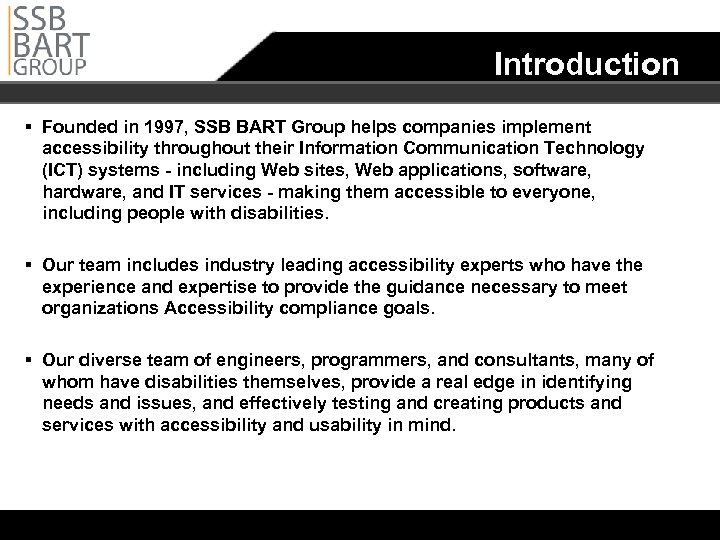 SSB
BART
GROUP

Introduction

▪ Founded in 1997, SSB BART Group helps companies implement accessibility throughout their Information Communication Technology (ICT) systems - including Web sites, Web applications, software, hardware, and IT services - making them accessible to everyone, including people with disabilities.

▪ Our team includes industry leading accessibility experts who have the experience and expertise to provide the guidance necessary to meet organizations Accessibility compliance goals.

▪ Our diverse team of engineers, programmers, and consultants, many of whom have disabilities themselves, provide a real edge in identifying needs and issues, and effectively testing and creating products and services with accessibility and usability in mind.